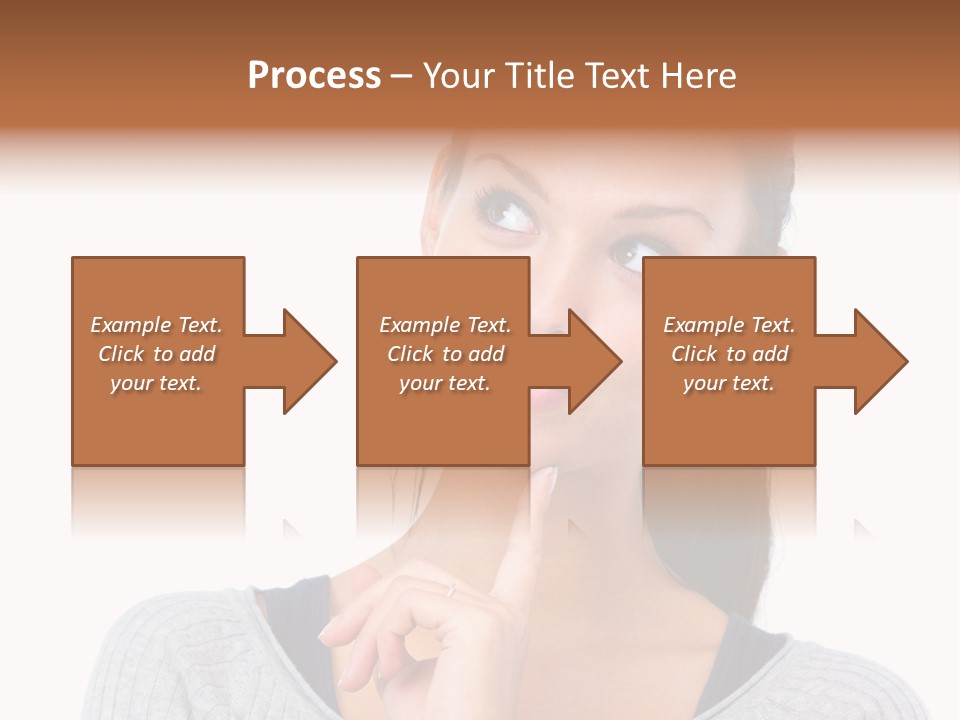 Process – Your Title Text Here

Example Text. Click to add your text.

Example Text. Click to add your text.

Example Text. Click to add your text.